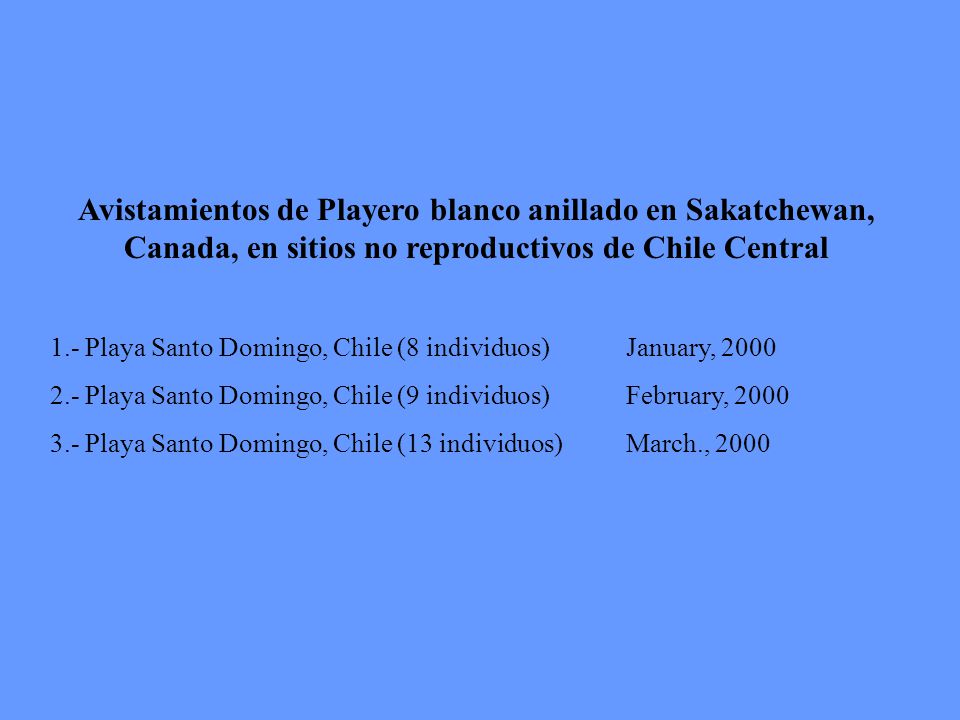 Avistamientos de Playero blanco anillado en Sakatchewan, Canada, en sitios no reproductivos de Chile Central

1.- Playa Santo Domingo, Chile (8 individuos) January, 2000

2.- Playa Santo Domingo, Chile (9 individuos) February, 2000

3.- Playa Santo Domingo, Chile (13 individuos) March., 2000